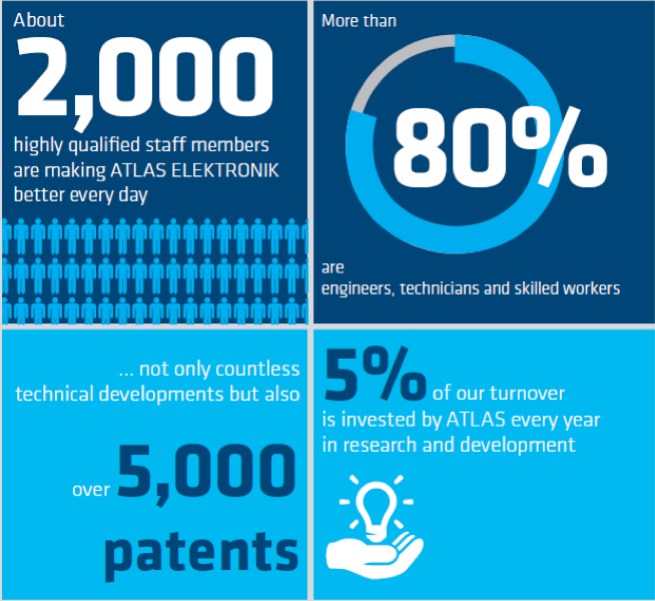 About
2,000
highly qualified staff members are making ATLAS ELEKTRONIK better every day

More than
80%
are
engineers, technicians and skilled workers

... not only countless technical developments but also

over 5,000 patents

5% of our turnover is invested by ATLAS every year in research and development